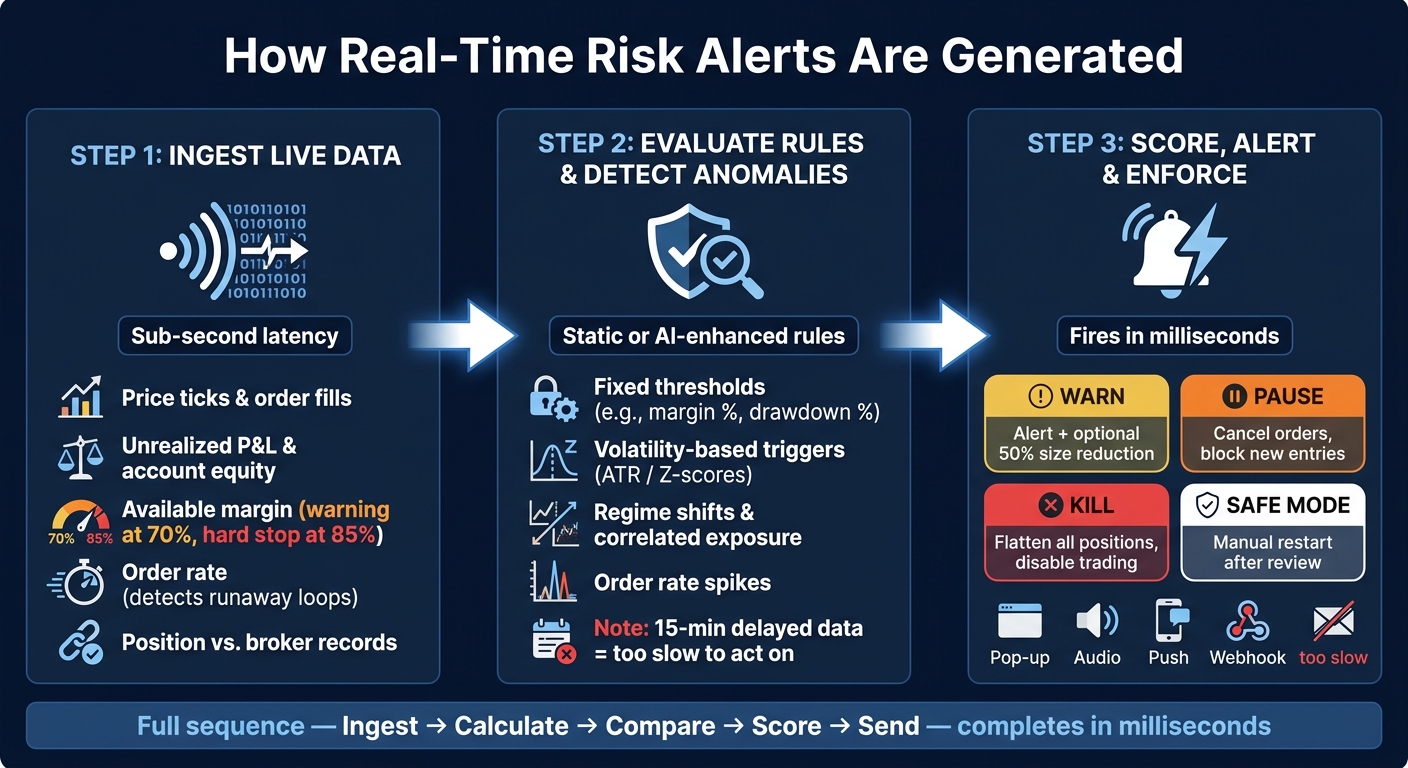 How Real-Time Risk Alerts Are Generated

STEP 1: INGEST LIVE DATA

Sub-second latency

Price ticks & order fills

Unrealized P&L & account equity

70% 85%

Available margin (warning at 70%, hard stop at 85%)

Order rate (detects runaway loops)

Position vs. broker records

STEP 2: EVALUATE RULES & DETECT ANOMALIES

Static or AI-enhanced rules

Fixed thresholds (e.g., margin %, drawdown %)

Volatility-based triggers (ATR / Z-scores)

Regime shifts & correlated exposure

Order rate spikes

Note: 15-min delayed data = too slow to act on

STEP 3: SCORE, ALERT & ENFORCE

Fires in milliseconds

WARN
Alert + optional 50% size reduction

PAUSE
Cancel orders, block new entries

KILL
Flatten all positions, disable trading

SAFE MODE
Manual restart after review

Pop-up Audio Push Webhook too slow

Full sequence — Ingest → Calculate → Compare → Score → Send — completes in milliseconds